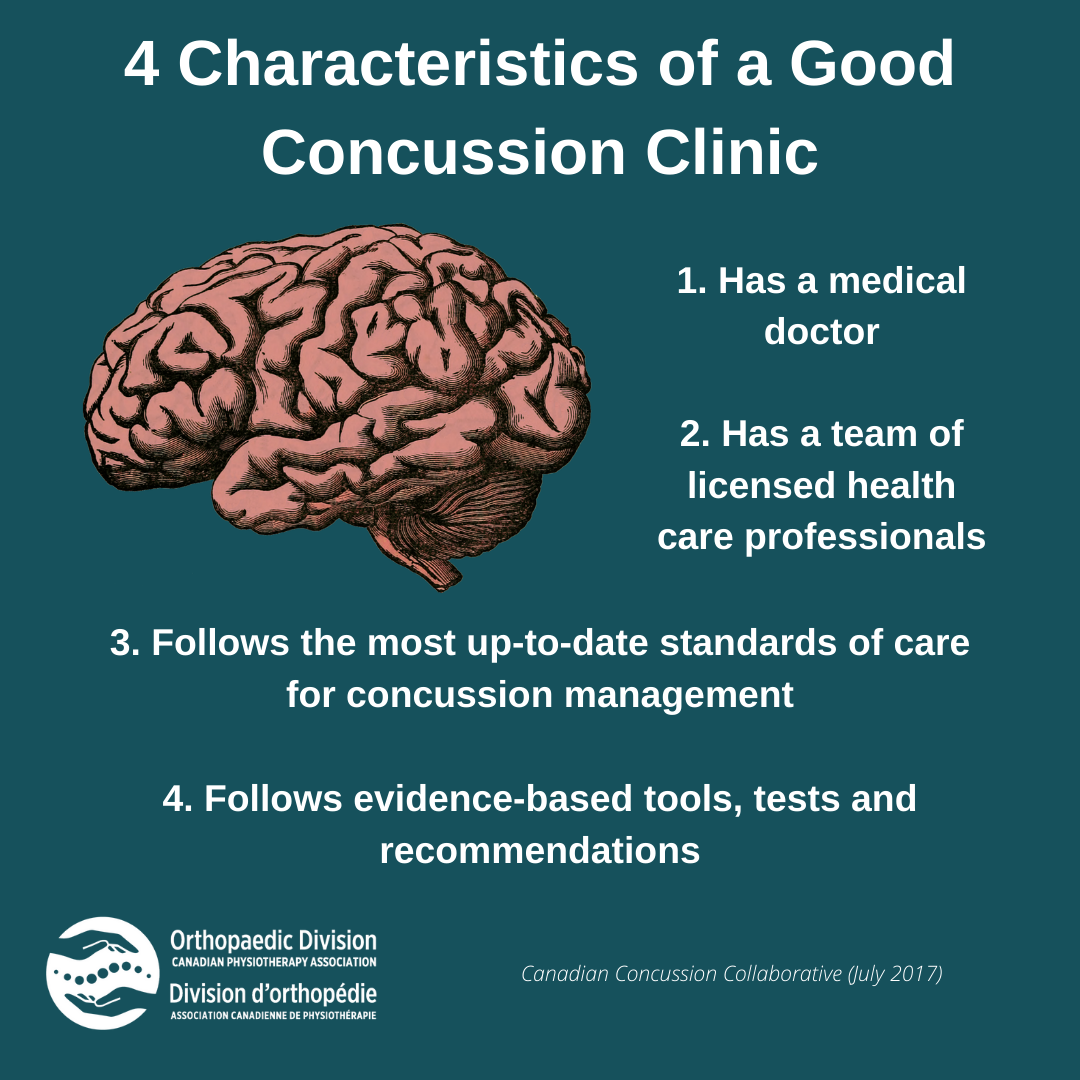 4 Characteristics of a Good Concussion Clinic

1. Has a medical doctor

2. Has a team of licensed health care professionals

3. Follows the most up-to-date standards of care for concussion management

4. Follows evidence-based tools, tests and recommendations

Orthopaedic Division
CANADIAN PHYSIOTHERAPY ASSOCIATION
Division d'orthopédie
ASSOCIATION CANADIENNE DE PHYSIOTHÉRAPIE

Canadian Concussion Collaborative (July 2017)